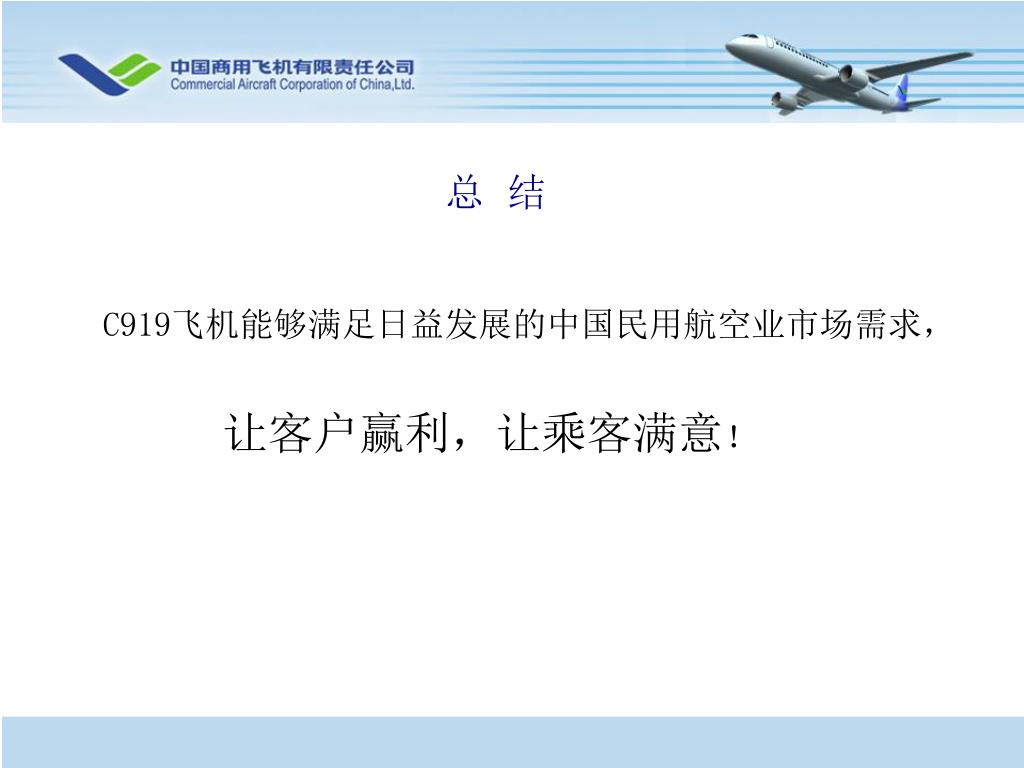 中国商用飞机有限责任公司
Commercial Aircraft Corporation of China,Ltd.

总 结

C919飞机能够满足日益发展的中国民用航空业市场需求，

让客户赢利，让乘客满意！